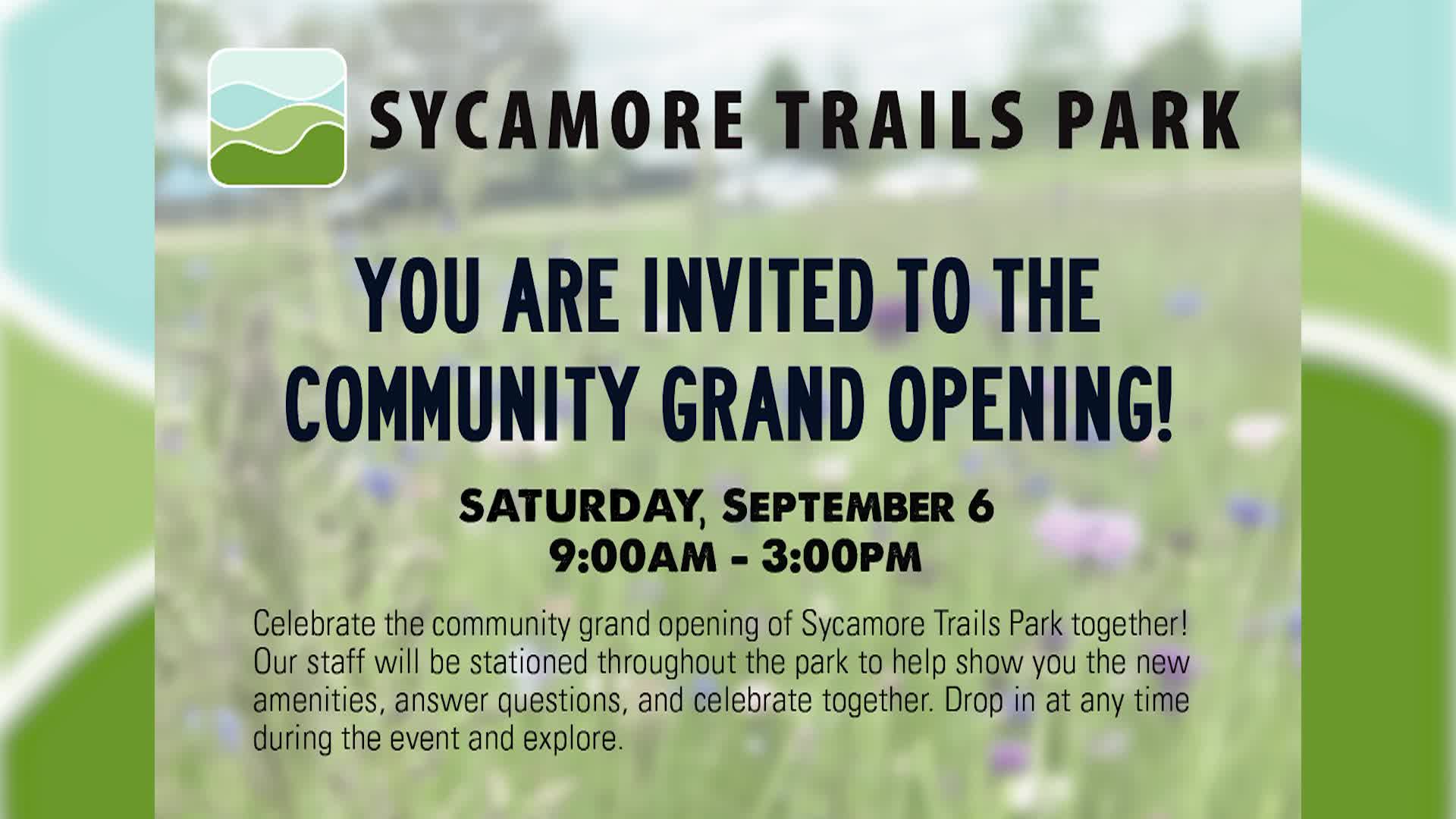 SYCAMORE TRAILS PARK

YOU ARE INVITED TO THE COMMUNITY GRAND OPENING!

SATURDAY, SEPTEMBER 6
9:00AM - 3:00PM

Celebrate the community grand opening of Sycamore Trails Park together! Our staff will be stationed throughout the park to help show you the new amenities, answer questions, and celebrate together. Drop in at any time during the event and explore.